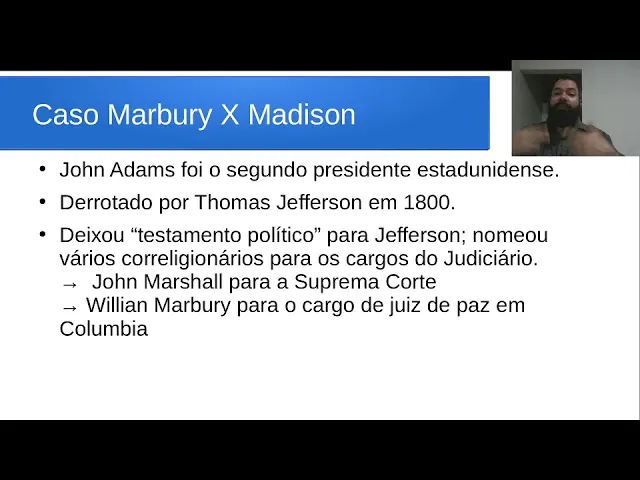 Caso Marbury X Madison

• John Adams foi o segundo presidente estadunidense.

• Derrotado por Thomas Jefferson em 1800.

• Deixou “testamento político” para Jefferson; nomeou vários correligionários para os cargos do Judiciário.
→ John Marshall para a Suprema Corte
→ Willian Marbury para o cargo de juiz de paz em Columbia